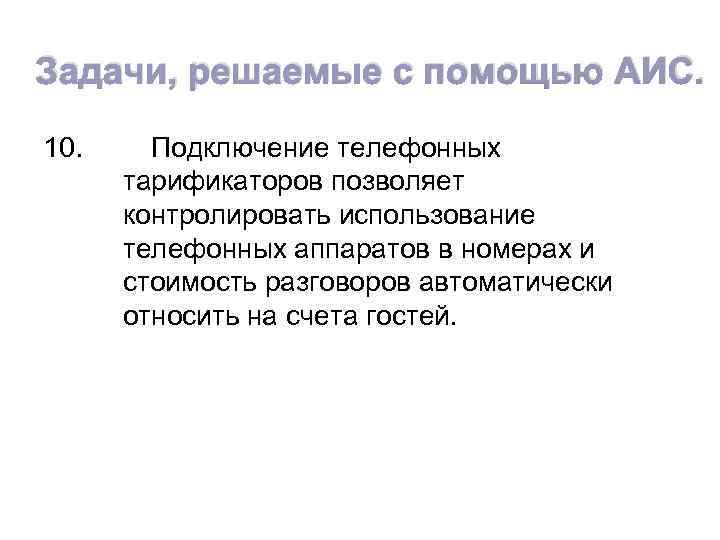 Задачи, решаемые с помощью АИС.

10. Подключение телефонных тарификаторов позволяет контролировать использование телефонных аппаратов в номерах и стоимость разговоров автоматически относить на счета гостей.